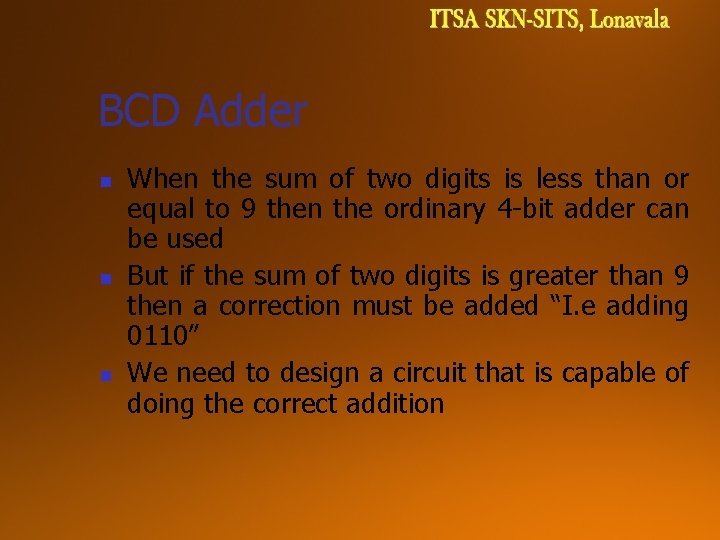 ITSA SKN-SITS, Lonavala

BCD Adder

- When the sum of two digits is less than or equal to 9 then the ordinary 4-bit adder can be used
- But if the sum of two digits is greater than 9 then a correction must be added “I.e adding 0110”
- We need to design a circuit that is capable of doing the correct addition